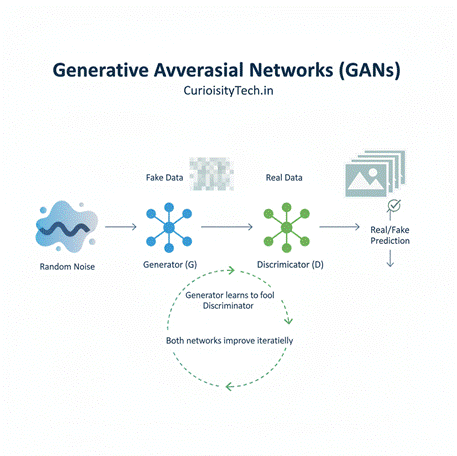 Generative Avverasial Networks (GANs)
CurioisityTech.in

Fake Data

Real Data

Random Noise

Generator (G)

Discrimicator (D)

Real/Fake Prediction

Generator learns to fool Discriminator

Both networks improve iteratielly